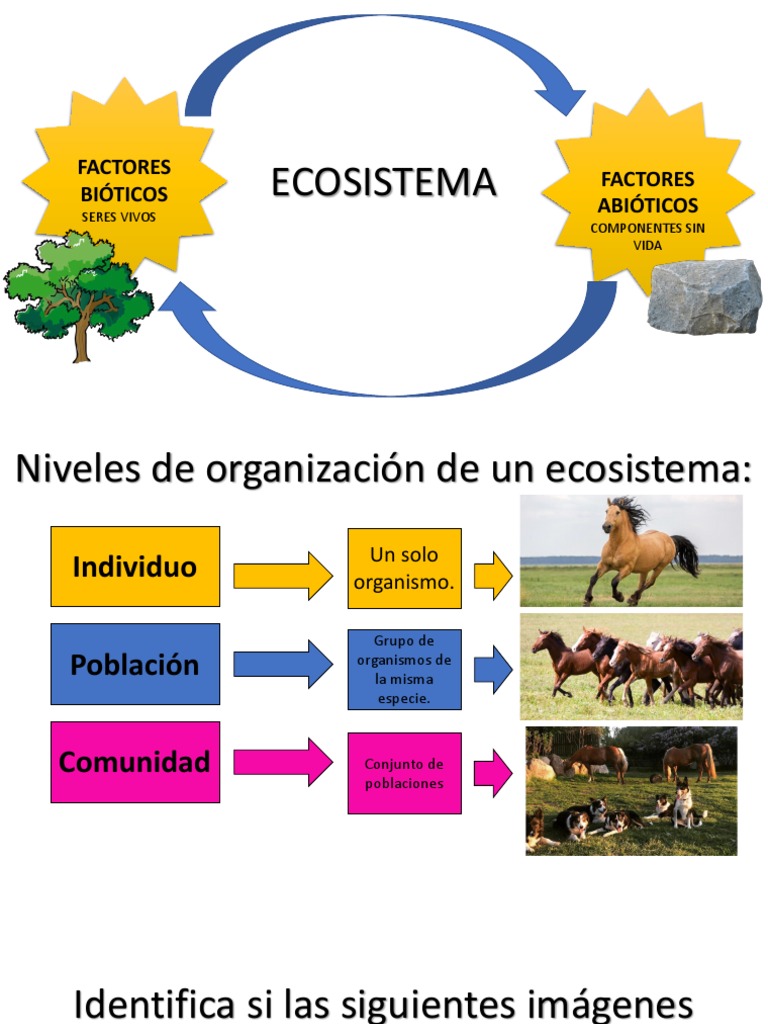 FACTORES BIÓTICOS
SERES VIVOS

ECOSISTEMA

FACTORES ABIÓTICOS
COMPONENTES SIN VIDA

Niveles de organización de un ecosistema:

Individuo
Un solo organismo.

Población
Grupo de organismos de la misma especie.

Comunidad
Conjunto de poblaciones

Identifica si las siguientes imágenes